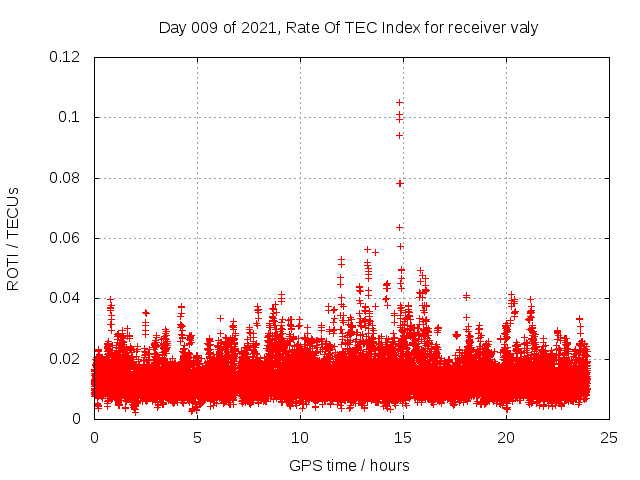 Day 009 of 2021, Rate Of TEC Index for receiver valy

ROTI / TECUs

0.12
0.1
0.08
0.06
0.04
0.02
0

0
5
10
15
20
25

GPS time / hours